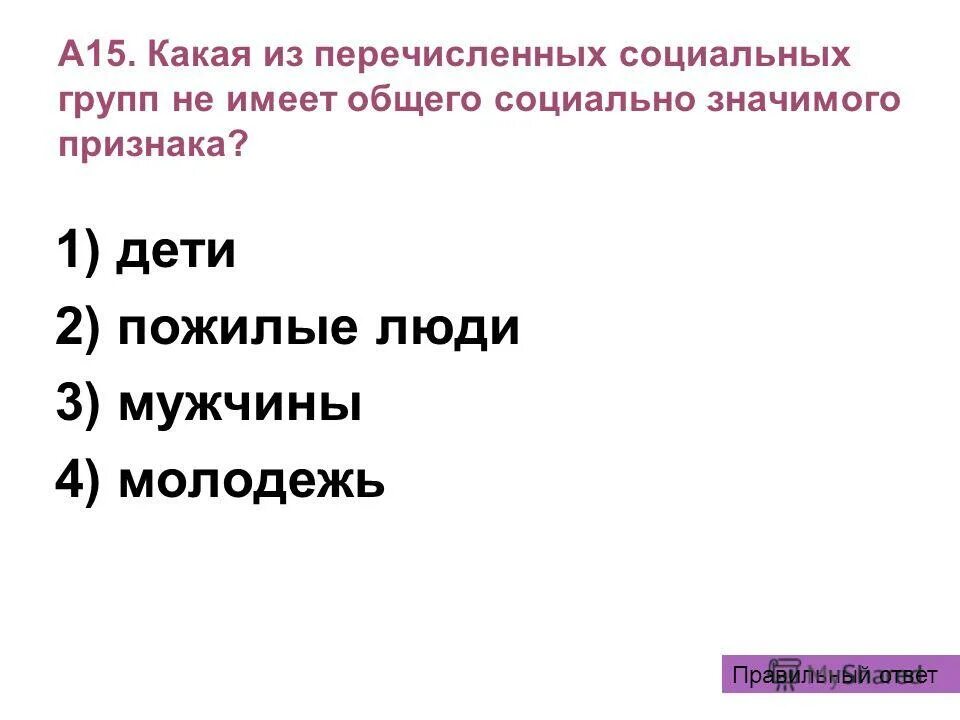 А15. Какая из перечисленных социальных групп не имеет общего социально значимого признака?

1) дети
2) пожилые люди
3) мужчины
4) молодежь

Правильный ответ